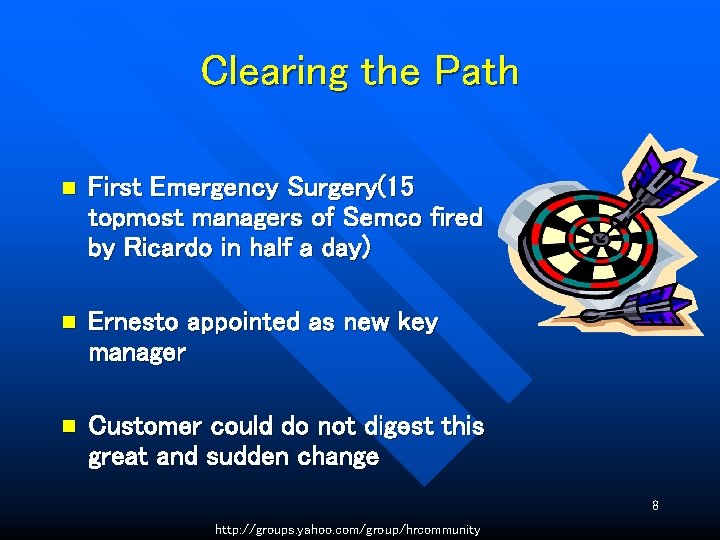 Clearing the Path

- First Emergency Surgery(15 topmost managers of Semco fired by Ricardo in half a day)

- Ernesto appointed as new key manager

- Customer could do not digest this great and sudden change

8

http://groups.yahoo.com/group/hrcommunity